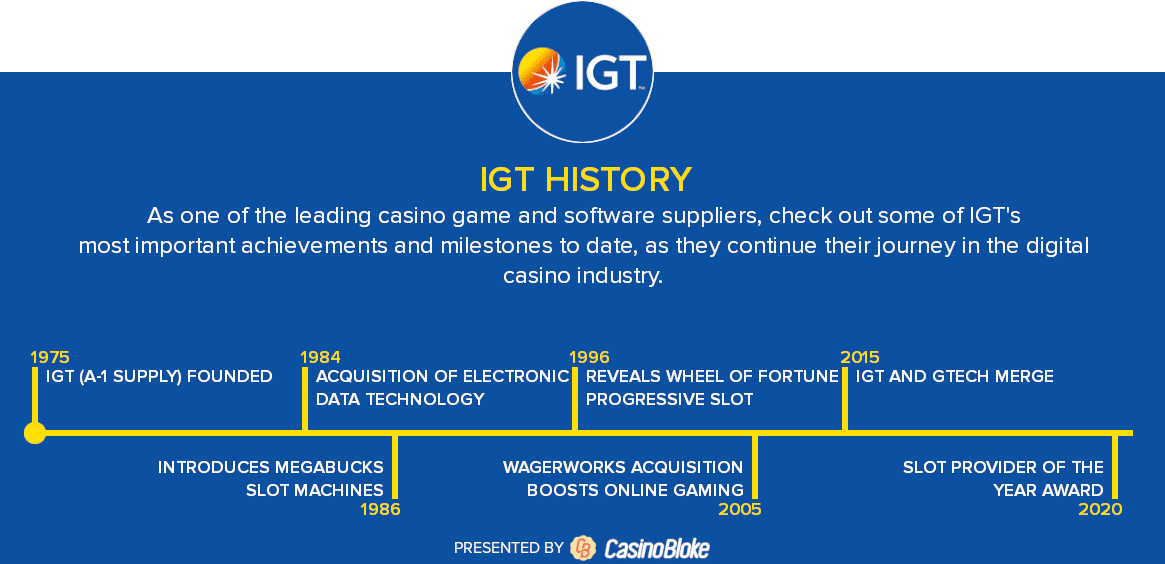 IGT

IGT HISTORY

As one of the leading casino game and software suppliers, check out some of IGT's most important achievements and milestones to date, as they continue their journey in the digital casino industry.

1975
IGT (A-1 SUPPLY) FOUNDED

1984
ACQUISITION OF ELECTRONIC DATA TECHNOLOGY

1996
REVEALS WHEEL OF FORTUNE PROGRESSIVE SLOT

2015
IGT AND GTECH MERGE

INTRODUCES MEGABUCKS SLOT MACHINES
1986

WAGERWORKS ACQUISITION BOOSTS ONLINE GAMING
2005

SLOT PROVIDER OF THE YEAR AWARD
2020

PRESENTED BY CasinoBloke